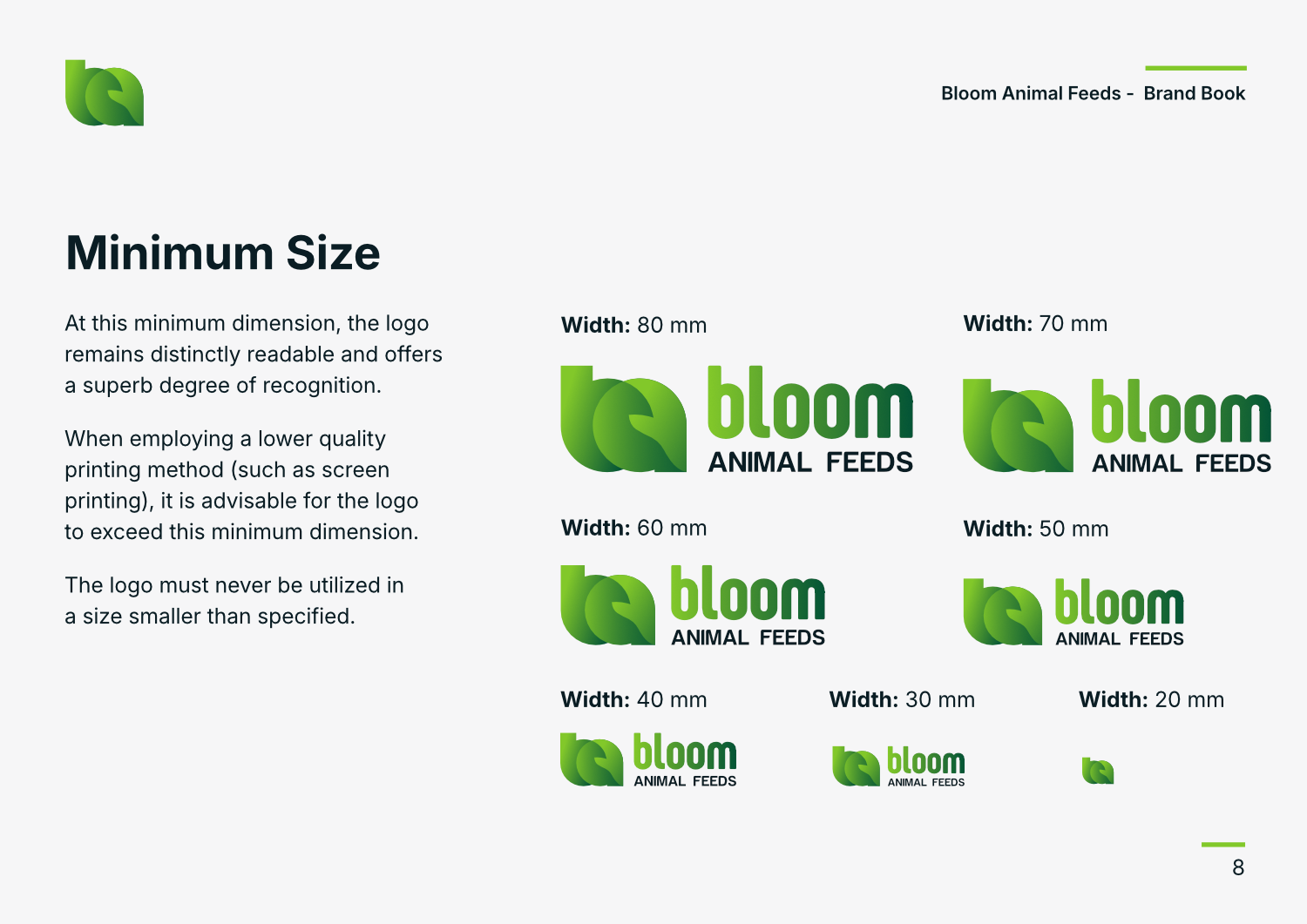 Bloom Animal Feeds - Brand Book

Minimum Size

At this minimum dimension, the logo remains distinctly readable and offers a superb degree of recognition.

When employing a lower quality printing method (such as screen printing), it is advisable for the logo to exceed this minimum dimension.

The logo must never be utilized in a size smaller than specified.

Width: 80 mm

bloom
ANIMAL FEEDS

Width: 70 mm

bloom
ANIMAL FEEDS

Width: 60 mm

bloom
ANIMAL FEEDS

Width: 50 mm

bloom
ANIMAL FEEDS

Width: 40 mm

bloom
ANIMAL FEEDS

Width: 30 mm

bloom
ANIMAL FEEDS

Width: 20 mm

8